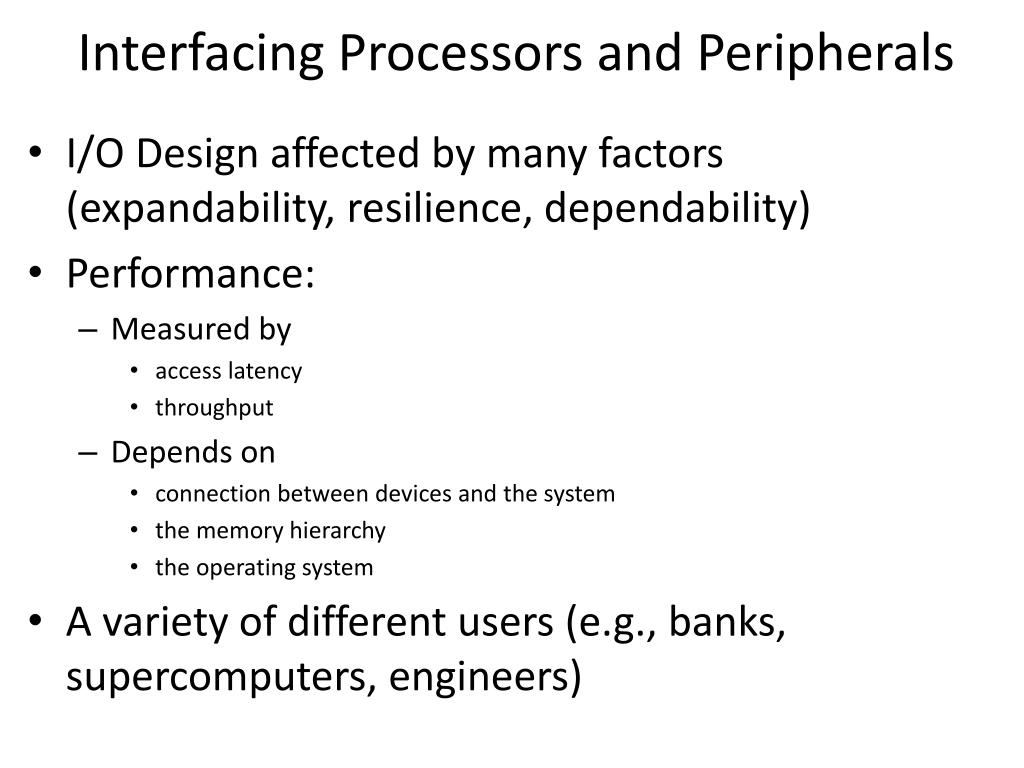 Interfacing Processors and Peripherals

• I/O Design affected by many factors (expandability, resilience, dependability)
• Performance:
– Measured by
• access latency
• throughput
– Depends on
• connection between devices and the system
• the memory hierarchy
• the operating system
• A variety of different users (e.g., banks, supercomputers, engineers)